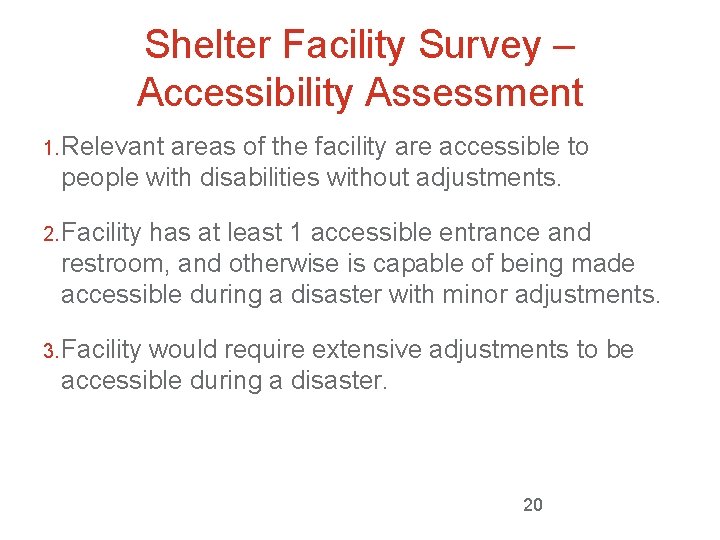 Shelter Facility Survey – Accessibility Assessment

1. Relevant areas of the facility are accessible to people with disabilities without adjustments.

2. Facility has at least 1 accessible entrance and restroom, and otherwise is capable of being made accessible during a disaster with minor adjustments.

3. Facility would require extensive adjustments to be accessible during a disaster.

20